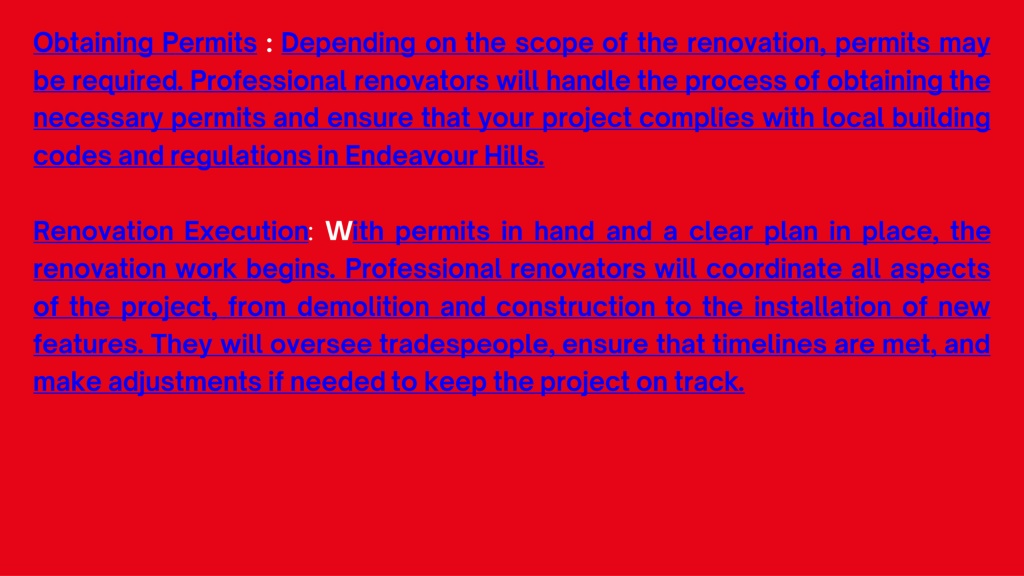 Obtaining Permits : Depending on the scope of the renovation, permits may be required. Professional renovators will handle the process of obtaining the necessary permits and ensure that your project complies with local building codes and regulations in Endeavour Hills.

Renovation Execution: With permits in hand and a clear plan in place, the renovation work begins. Professional renovators will coordinate all aspects of the project, from demolition and construction to the installation of new features. They will oversee tradespeople, ensure that timelines are met, and make adjustments if needed to keep the project on track.